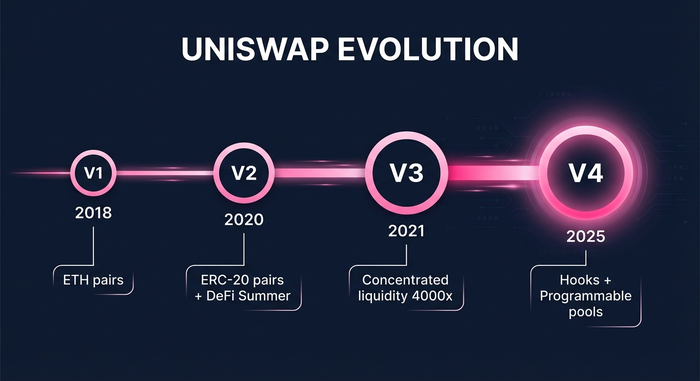 UNISWAP EVOLUTION

V1
2018
ETH pairs

V2
2020
ERC-20 pairs + DeFi Summer

V3
2021
Concentrated liquidity 4000x

V4
2025
Hooks + Programmable pools